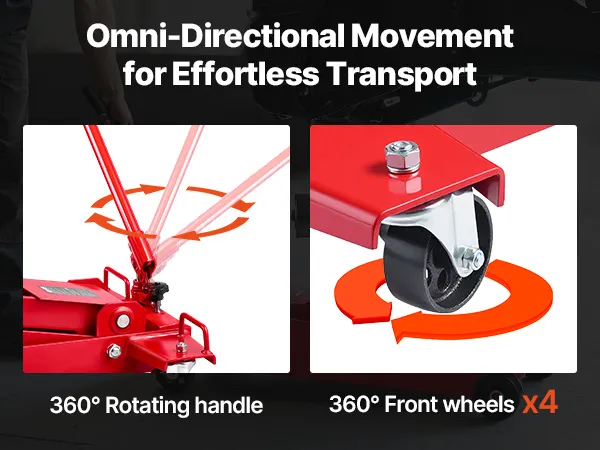 Omni-Directional Movement for Effortless Transport

360° Rotating handle

360° Front wheels x4